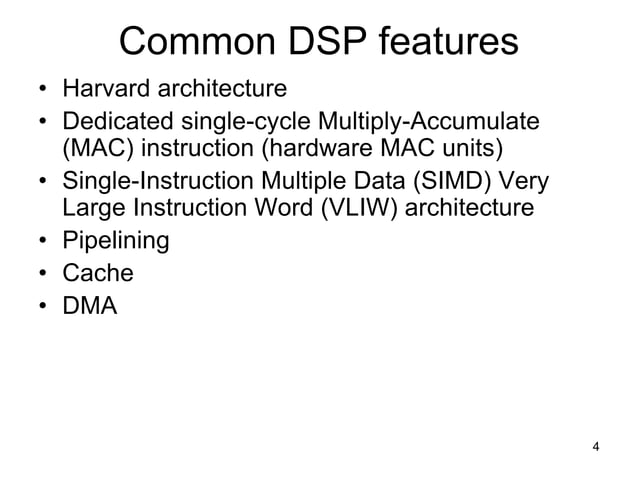 Common DSP features

• Harvard architecture
• Dedicated single-cycle Multiply-Accumulate (MAC) instruction (hardware MAC units)
• Single-Instruction Multiple Data (SIMD) Very Large Instruction Word (VLIW) architecture
• Pipelining
• Cache
• DMA

4